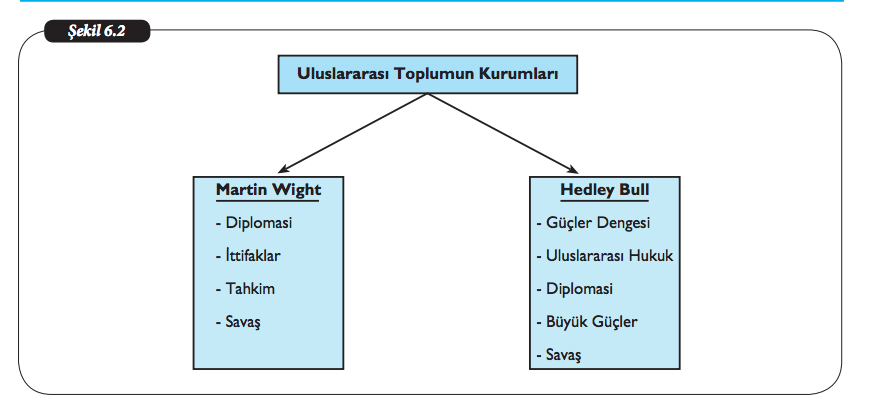 Şekil 6.2

Uluslararası Toplumun Kurumları

Martin Wight
- Diplomasi
- İttifaklar
- Tahkim
- Savaş

Hedley Bull
- Güçler Dengesi
- Uluslararası Hukuk
- Diplomasi
- Büyük Güçler
- Savaş